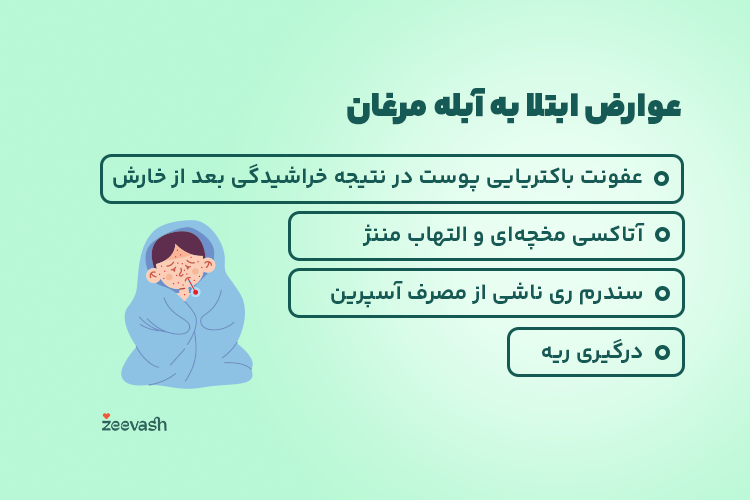 عوارض ابتلا به آبله مرغان

عفونت باکتریایی پوست در نتیجه خراشیدگی بعد از خارش

آتاکسی مخچه‌ای و التهاب مننژ

سندرم ری ناشی از مصرف آسپرین

درگیری ریه

zeevash